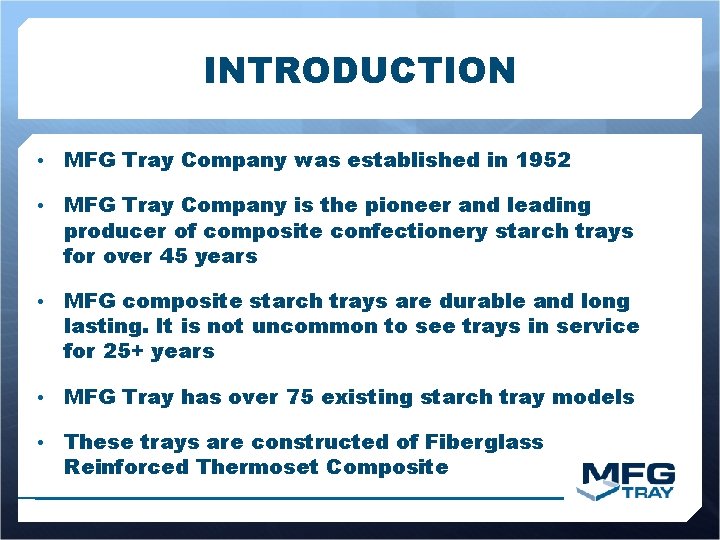 INTRODUCTION

• MFG Tray Company was established in 1952

• MFG Tray Company is the pioneer and leading producer of composite confectionery starch trays for over 45 years

• MFG composite starch trays are durable and long lasting. It is not uncommon to see trays in service for 25+ years

• MFG Tray has over 75 existing starch tray models

• These trays are constructed of Fiberglass Reinforced Thermoset Composite

MFG TRAY